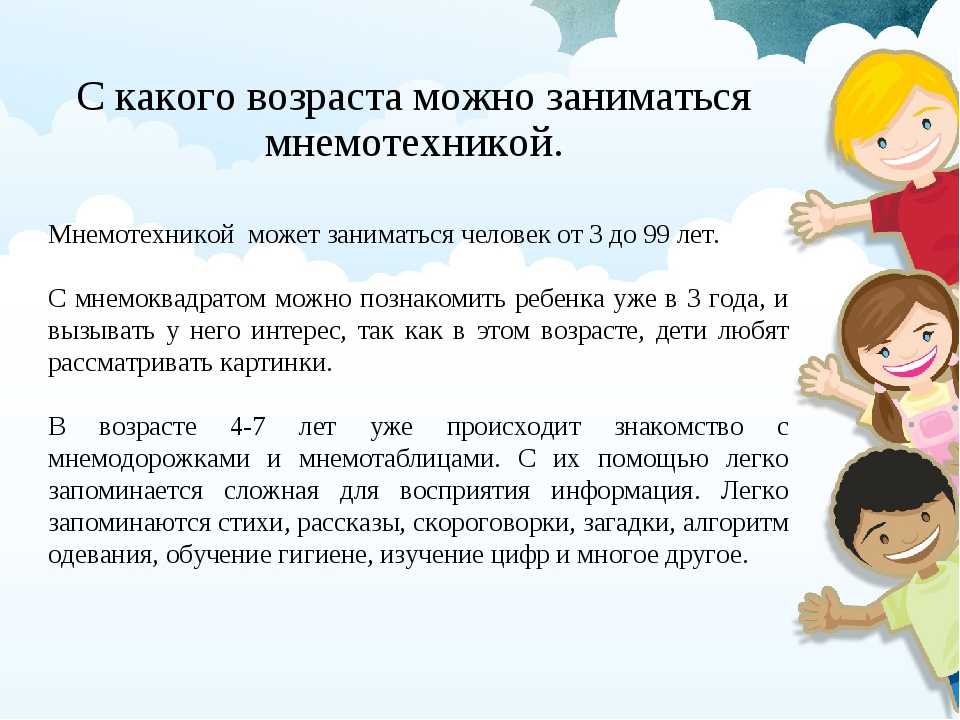 С какого возраста можно заниматься мнемотехникой.

Мнемотехникой может заниматься человек от 3 до 99 лет.

С мнемоквадратом можно познакомить ребенка уже в 3 года, и вызывать у него интерес, так как в этом возрасте, дети любят рассматривать картинки.

В возрасте 4-7 лет уже происходит знакомство с мнемодорожками и мнемотаблицами. С их помощью легко запоминается сложная для восприятия информация. Легко запоминаются стихи, рассказы, скороговорки, загадки, алгоритм одевания, обучение гигиене, изучение цифр и многое другое.